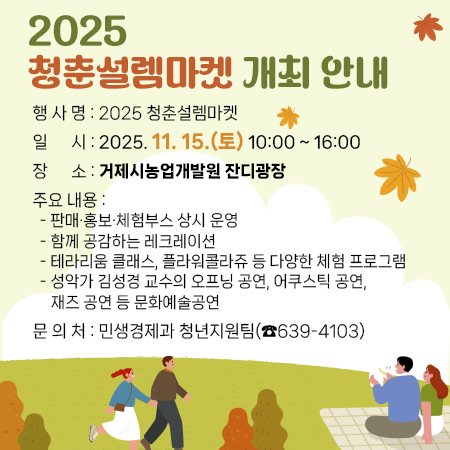 2025
청춘설렘마켓 개최 안내

행 사 명 : 2025 청춘설렘마켓
일 시 : 2025. 11. 15.(토) 10:00 ~ 16:00
장 소 : 거제시농업개발원 잔디광장

주요 내용 :
- 판매·홍보·체험부스 상시 운영
- 함께 공감하는 레크레이션
- 테라리움 클래스, 플라워콜라쥬 등 다양한 체험 프로그램
- 성악가 김성경 교수의 오프닝 공연, 어쿠스틱 공연, 재즈 공연 등 문화예술공연

문 의 처 : 민생경제과 청년지원팀(☎639-4103)